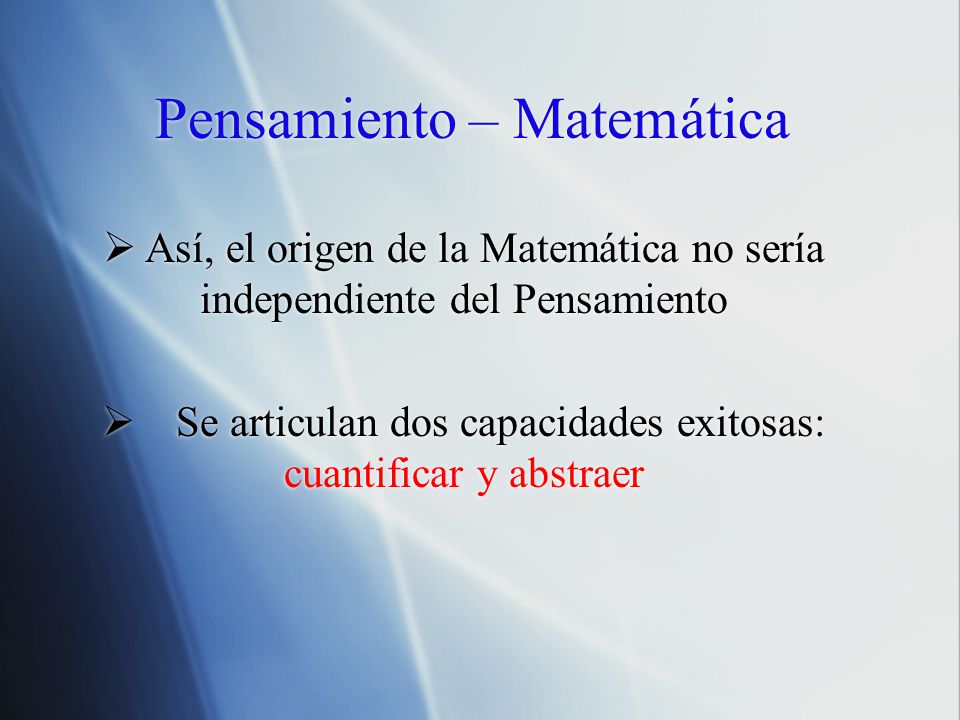 Pensamiento – Matemática

➢ Así, el origen de la Matemática no sería independiente del Pensamiento

➢ Se articulan dos capacidades exitosas: cuantificar y abstraer